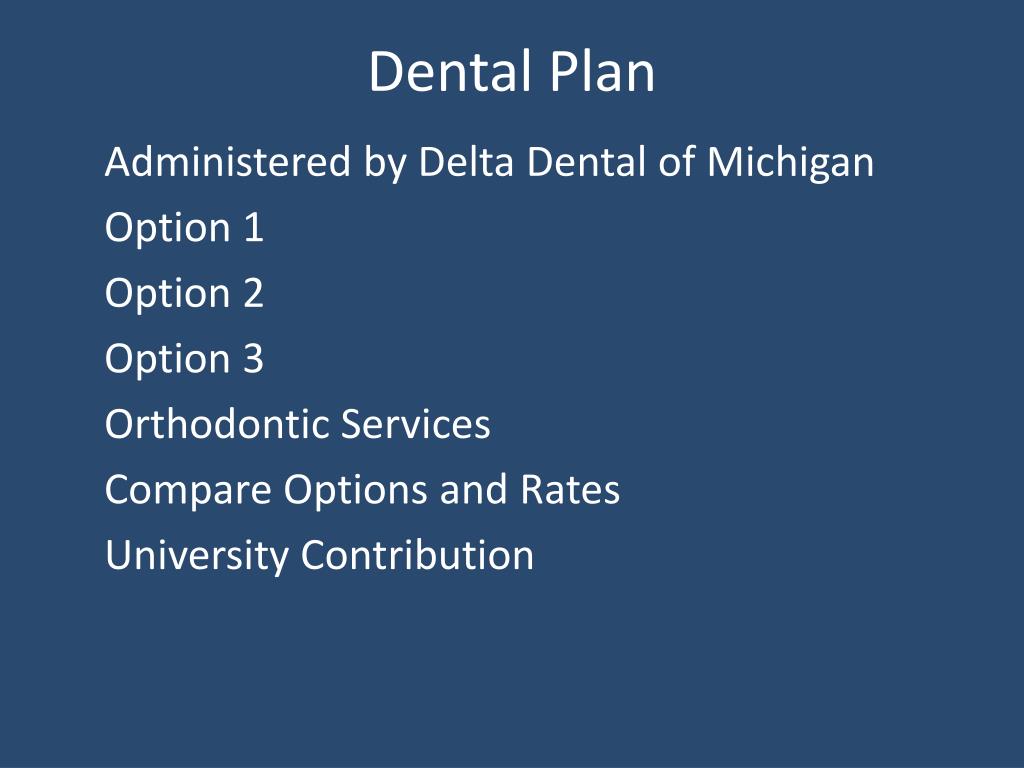 Dental Plan

Administered by Delta Dental of Michigan

Option 1

Option 2

Option 3

Orthodontic Services

Compare Options and Rates

University Contribution